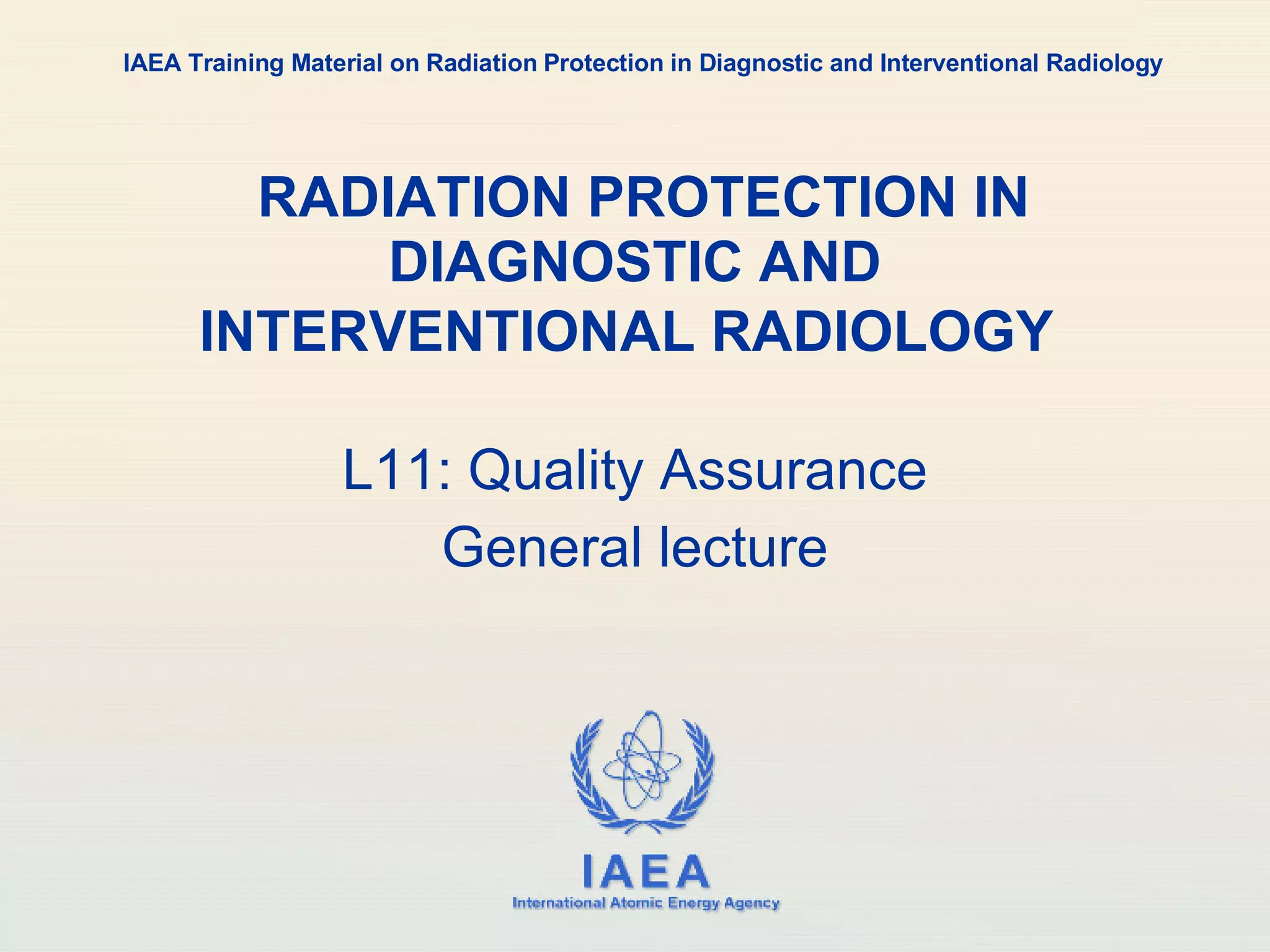 IAEA Training Material on Radiation Protection in Diagnostic and Interventional Radiology

RADIATION PROTECTION IN DIAGNOSTIC AND INTERVENTIONAL RADIOLOGY

L11: Quality Assurance
General lecture

IAEA
International Atomic Energy Agency